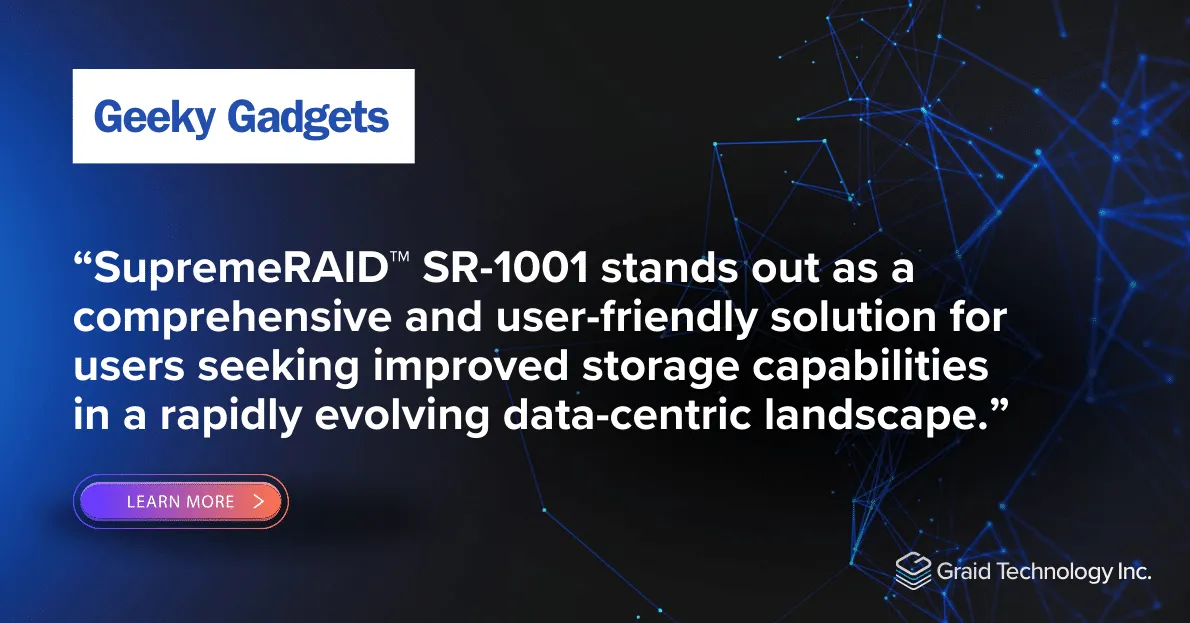 Geeky Gadgets

“SupremeRAID™ SR-1001 stands out as a comprehensive and user-friendly solution for users seeking improved storage capabilities in a rapidly evolving data-centric landscape.”

LEARN MORE >

Graid Technology Inc.